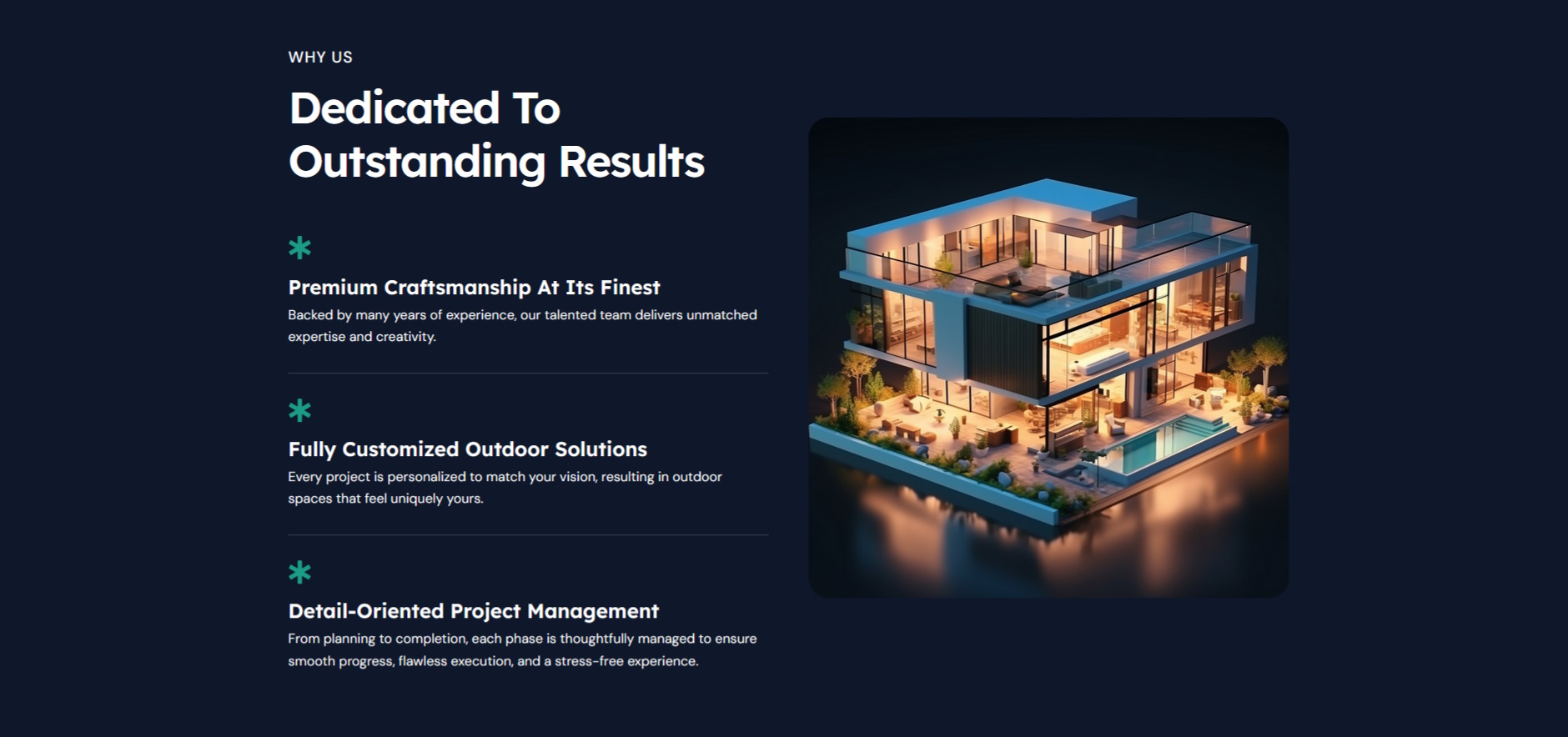 WHY US

Dedicated To Outstanding Results

Premium Craftsmanship At Its Finest

Backed by many years of experience, our talented team delivers unmatched expertise and creativity.

Fully Customized Outdoor Solutions

Every project is personalized to match your vision, resulting in outdoor spaces that feel uniquely yours.

Detail-Oriented Project Management

From planning to completion, each phase is thoughtfully managed to ensure smooth progress, flawless execution, and a stress-free experience.